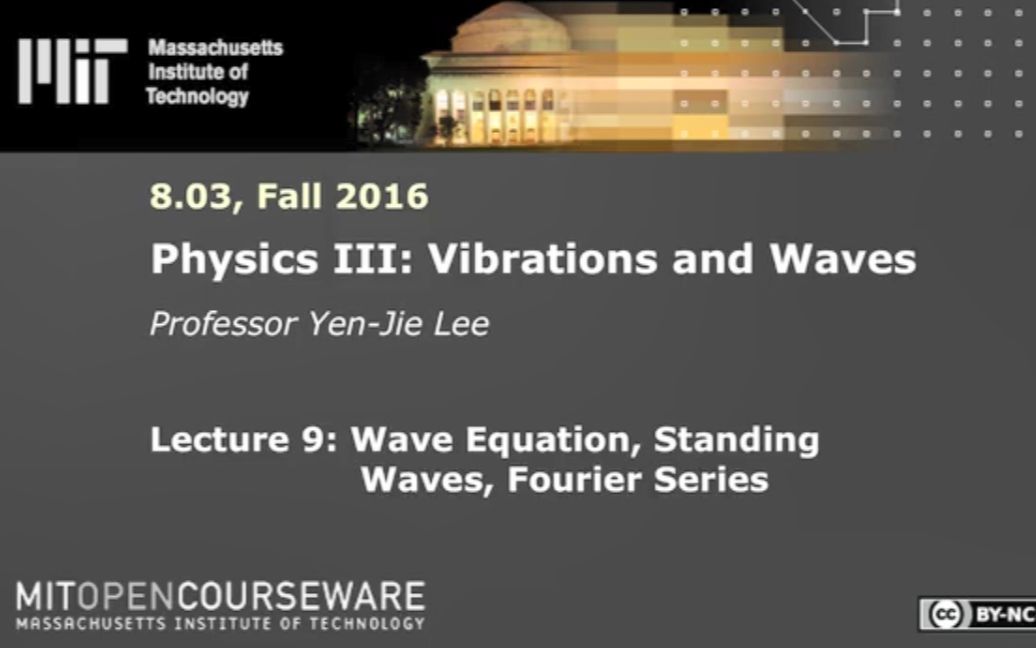 MIT Massachusetts Institute of Technology

8.03, Fall 2016

Physics III: Vibrations and Waves

Professor Yen-Jie Lee

Lecture 9: Wave Equation, Standing Waves, Fourier Series

MITOPENCOURSEWARE
MASSACHUSETTS INSTITUTE OF TECHNOLOGY

cc BY-NC